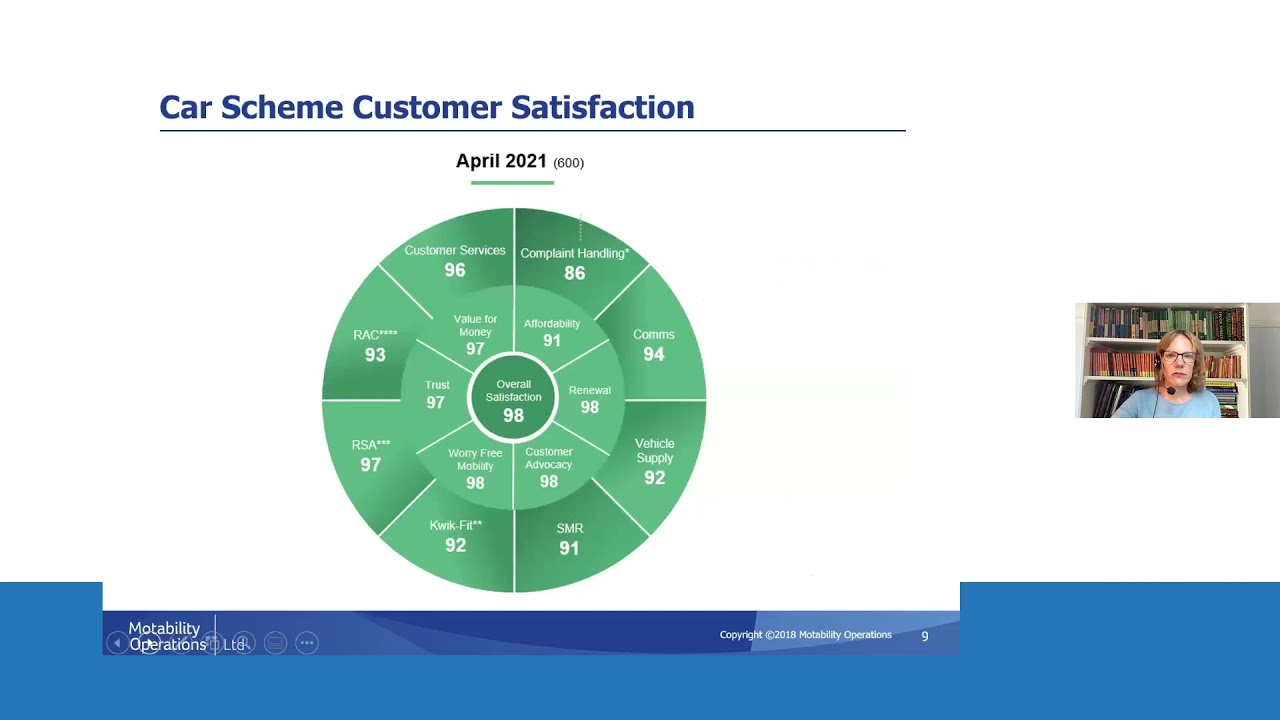 Car Scheme Customer Satisfaction

April 2021 (600)

Customer Services 96
Complaint Handling* 86
Comms 94
Vehicle Supply 92
SMR 91
Kwik-Fit** 92
RSA*** 97
RAC**** 93

Value for Money 97
Affordability 91
Renewal 98
Customer Advocacy 98
Worry Free Mobility 98
Trust 97

Overall Satisfaction 98

Motability Operations Ltd

Copyright ©2018 Motability Operations 9